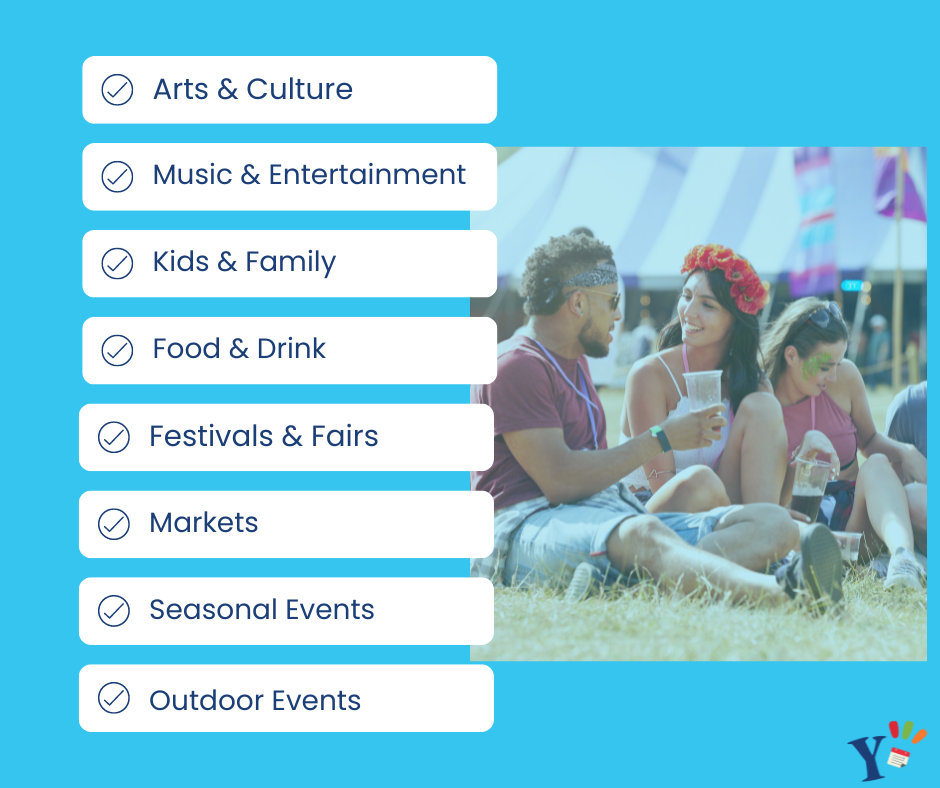 Arts & Culture

Music & Entertainment

Kids & Family

Food & Drink

Festivals & Fairs

Markets

Seasonal Events

Outdoor Events

Y